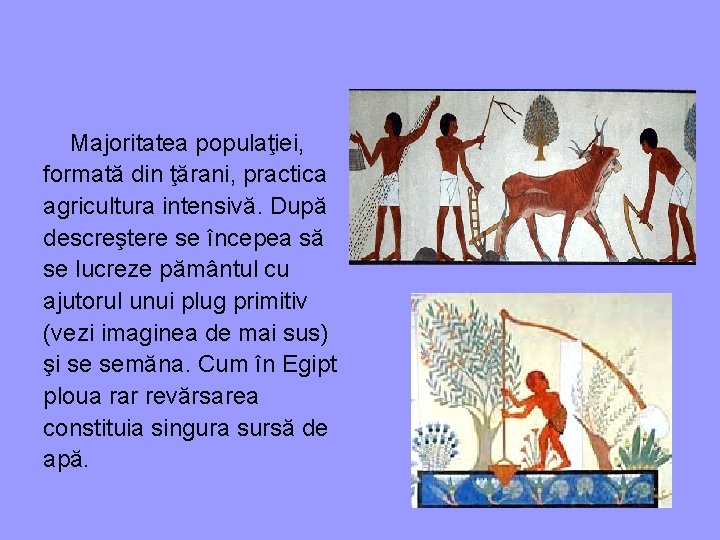 Majoritatea populaţiei, formată din ţărani, practica agricultura intensivă. După descreştere se începea să se lucreze pământul cu ajutorul unui plug primitiv (vezi imaginea de mai sus) şi se semăna. Cum în Egipt ploua rar revărsarea constituia singura sursă de apă.